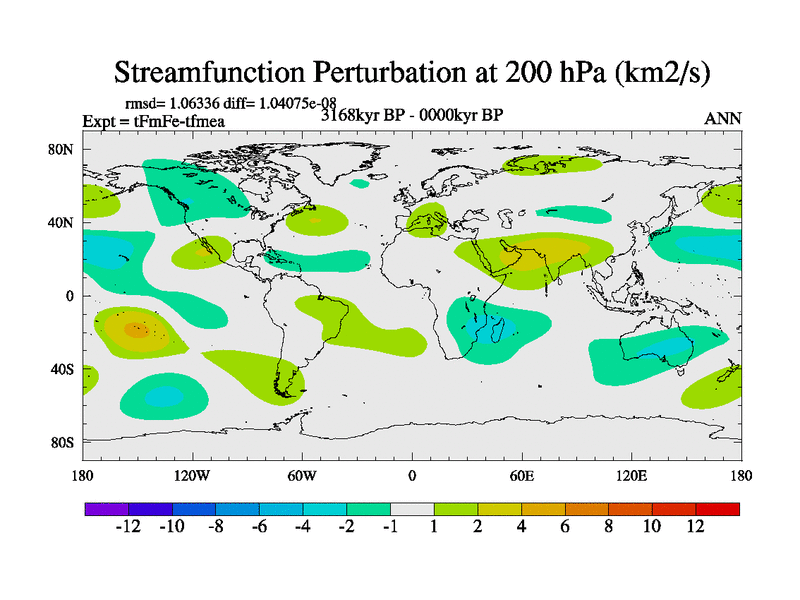 Streamfunction Perturbation at 200 hPa (km2/s)

rmsd= 1.06336 diff= 1.04075e-08
Expt = tFmFe-tfmea
3168kyr BP - 0000kyr BP
ANN

80N
40N
0
40S
80S

180
120W
60W
0
60E
120E
180

-12
-10
-8
-6
-4
-2
-1
1
2
4
6
8
10
12